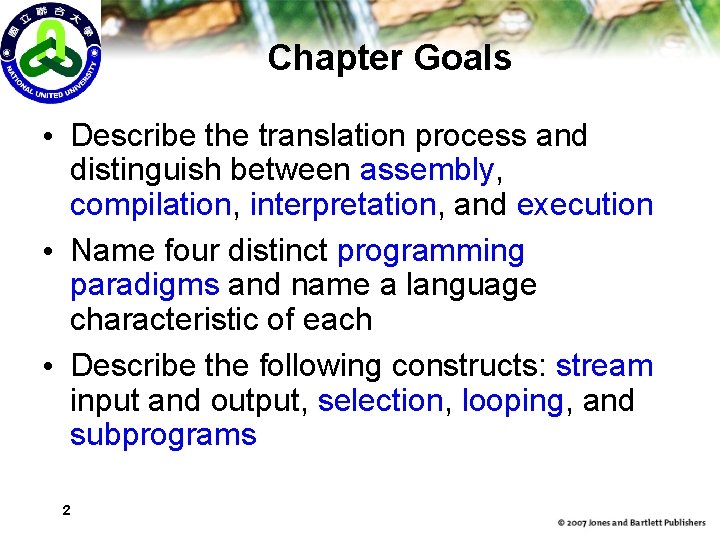 國立聯合大學
NATIONAL UNITED UNIVERSITY

Chapter Goals

• Describe the translation process and distinguish between assembly, compilation, interpretation, and execution
• Name four distinct programming paradigms and name a language characteristic of each
• Describe the following constructs: stream input and output, selection, looping, and subprograms

2

© 2007 Jones and Bartlett Publishers